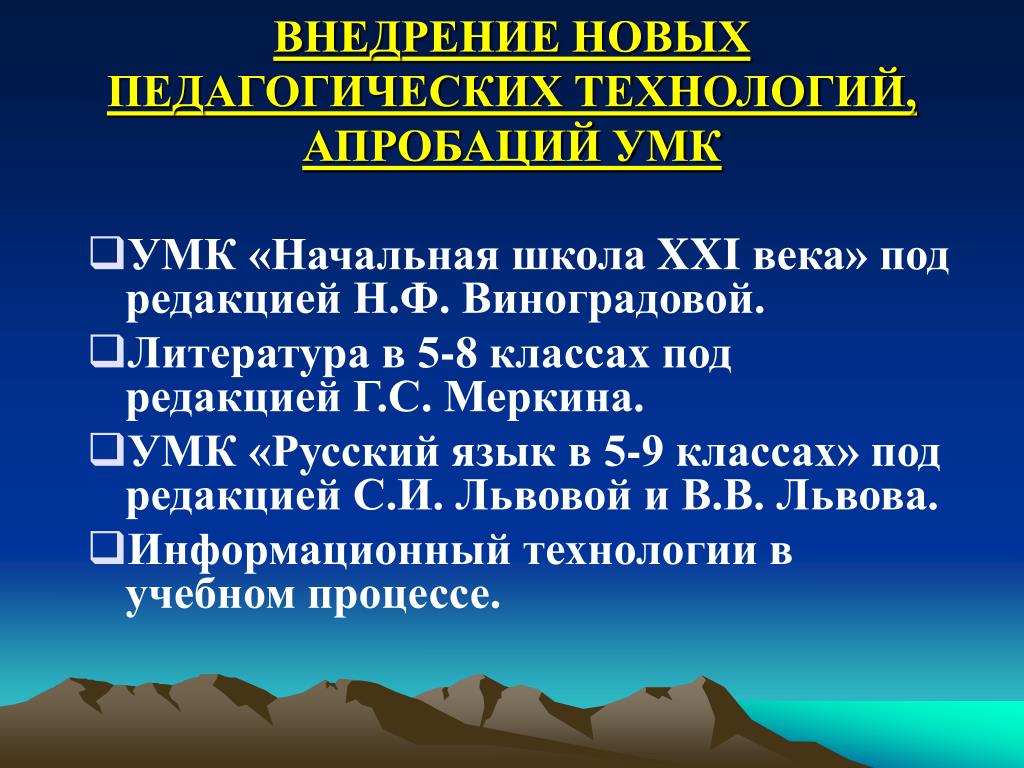 ВНЕДРЕНИЕ НОВЫХ ПЕДАГОГИЧЕСКИХ ТЕХНОЛОГИЙ, АПРОБАЦИЙ УМК

❑УМК «Начальная школа XXI века» под редакцией Н.Ф. Виноградовой.

❑Литература в 5-8 классах под редакцией Г.С. Меркина.

❑УМК «Русский язык в 5-9 классах» под редакцией С.И. Львовой и В.В. Львова.

❑Информационный технологии в учебном процессе.